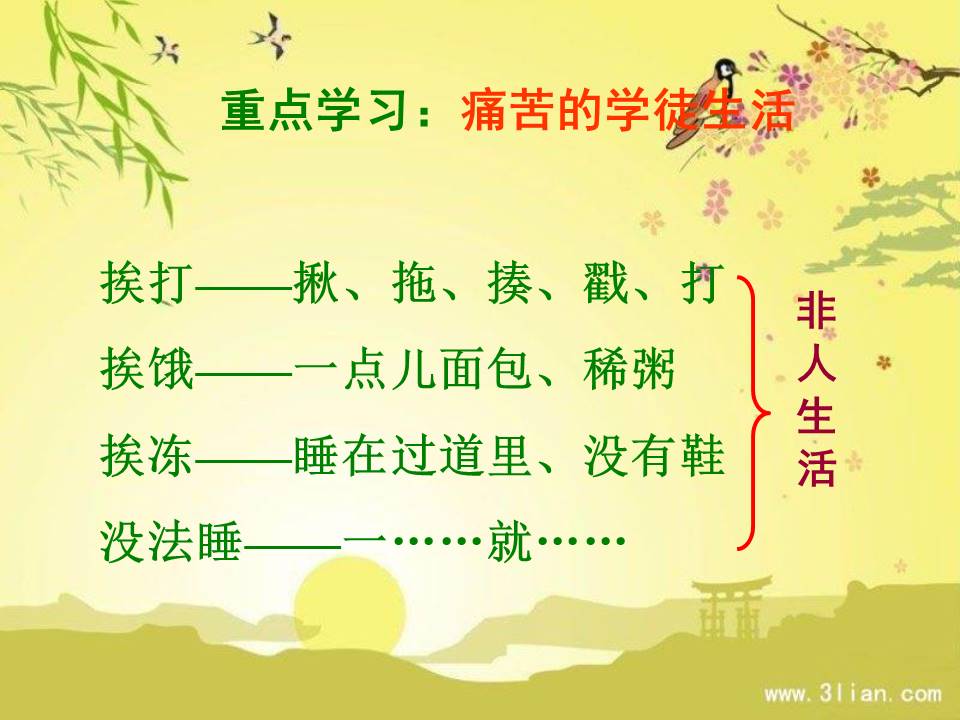 重点学习：痛苦的学徒生活

挨打——揪、拖、揍、戳、打

挨饿——一点儿面包、稀粥

挨冻——睡在过道里、没有鞋

没法睡——一……就……

非人生活

www.3lian.com